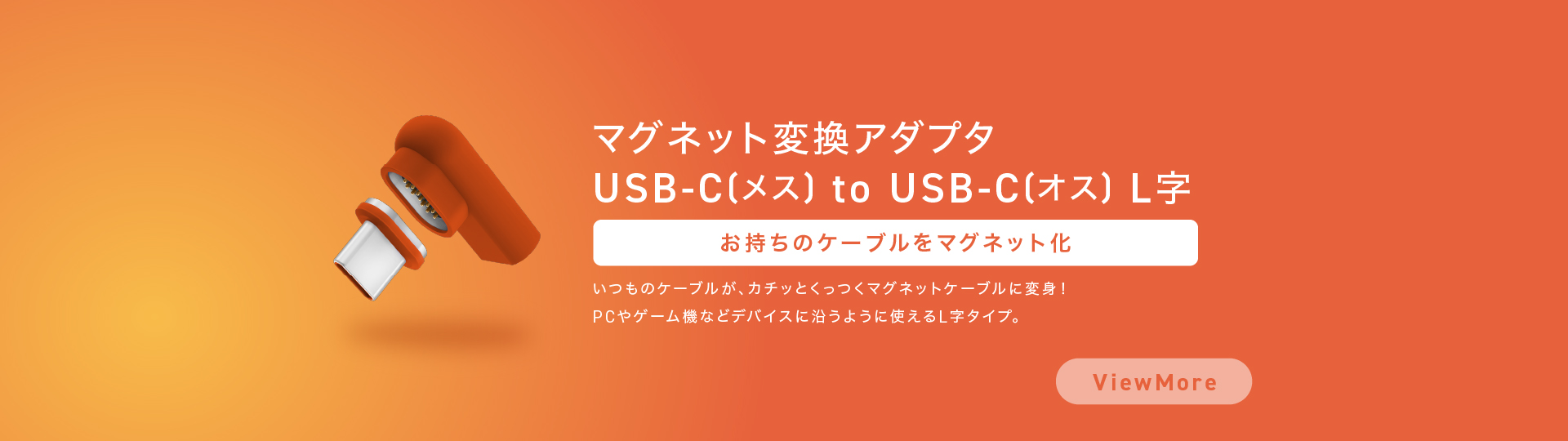 マグネット変換アダプタ
USB-C(メス) to USB-C(オス) L字

お持ちのケーブルをマグネット化

いつものケーブルが、カチッとくっつくマグネットケーブルに変身！
PCやゲーム機などデバイスに沿うように使えるL字タイプ。

ViewMore